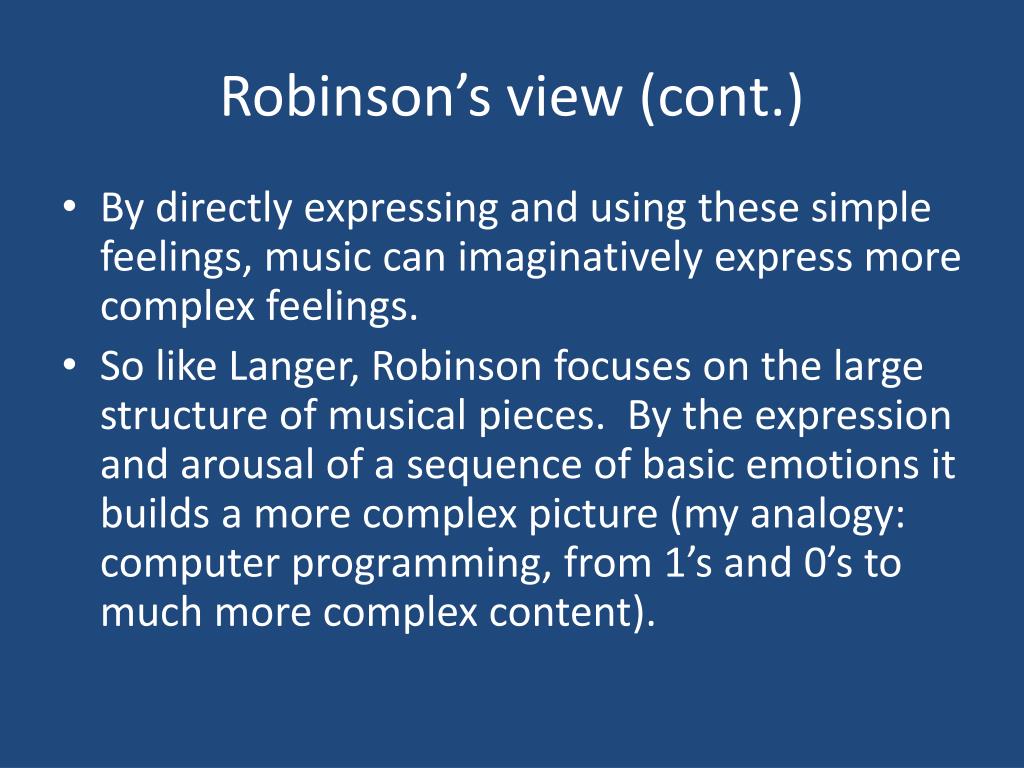 Robinson’s view (cont.)

• By directly expressing and using these simple feelings, music can imaginatively express more complex feelings.
• So like Langer, Robinson focuses on the large structure of musical pieces.  By the expression and arousal of a sequence of basic emotions it builds a more complex picture (my analogy: computer programming, from 1’s and 0’s to much more complex content).